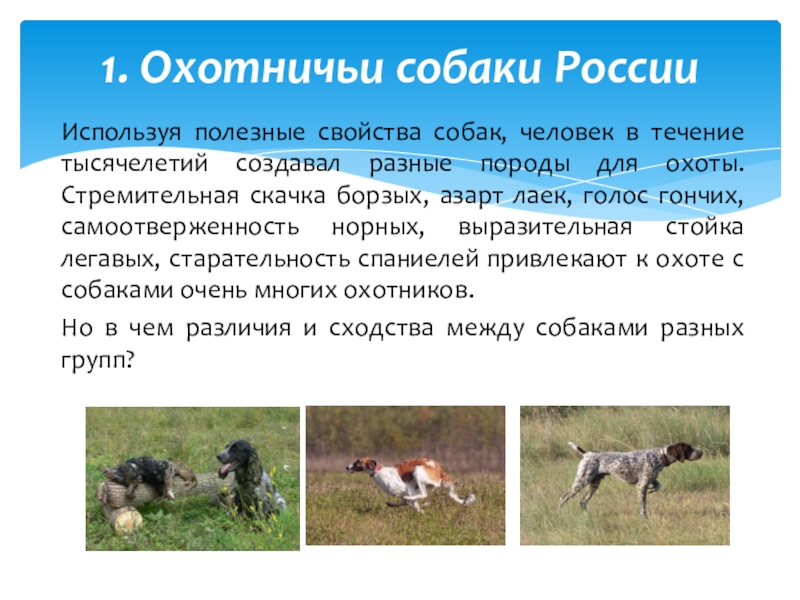 1. Охотничьи собаки России

Используя полезные свойства собак, человек в течение тысячелетий создавал разные породы для охоты. Стремительная скачка борзых, азарт лаек, голос гончих, самоотверженность норных, выразительная стойка легавых, старательность спаниелей привлекают к охоте с собаками очень многих охотников.

Но в чем различия и сходства между собаками разных групп?